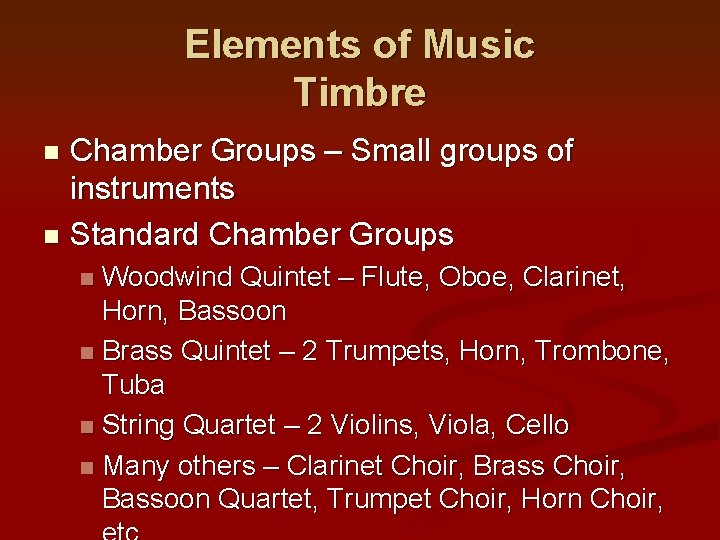 Elements of Music
Timbre

- Chamber Groups – Small groups of instruments
- Standard Chamber Groups
  - Woodwind Quintet – Flute, Oboe, Clarinet, Horn, Bassoon
  - Brass Quintet – 2 Trumpets, Horn, Trombone, Tuba
  - String Quartet – 2 Violins, Viola, Cello
  - Many others – Clarinet Choir, Brass Choir, Bassoon Quartet, Trumpet Choir, Horn Choir, etc